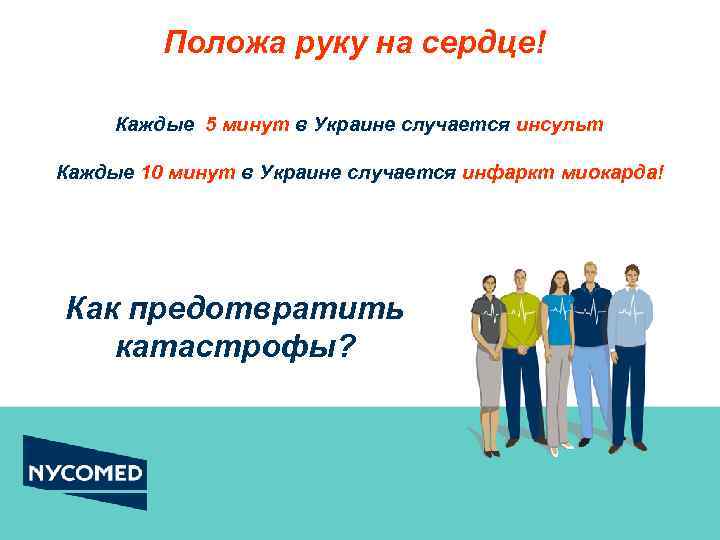 Положа руку на сердце!

Каждые 5 минут в Украине случается инсульт

Каждые 10 минут в Украине случается инфаркт миокарда!

Как предотвратить катастрофы?

NYCOMED